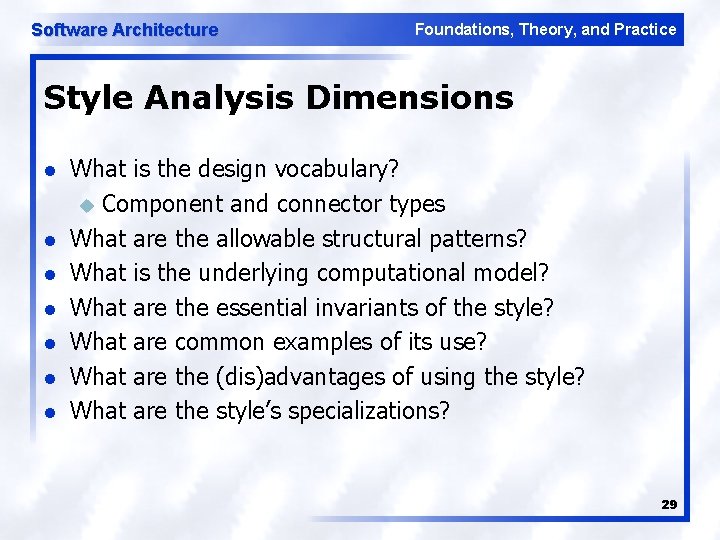 Software Architecture

Foundations, Theory, and Practice

Style Analysis Dimensions

- What is the design vocabulary?
  - Component and connector types
- What are the allowable structural patterns?
- What is the underlying computational model?
- What are the essential invariants of the style?
- What are common examples of its use?
- What are the (dis)advantages of using the style?
- What are the style's specializations?

29